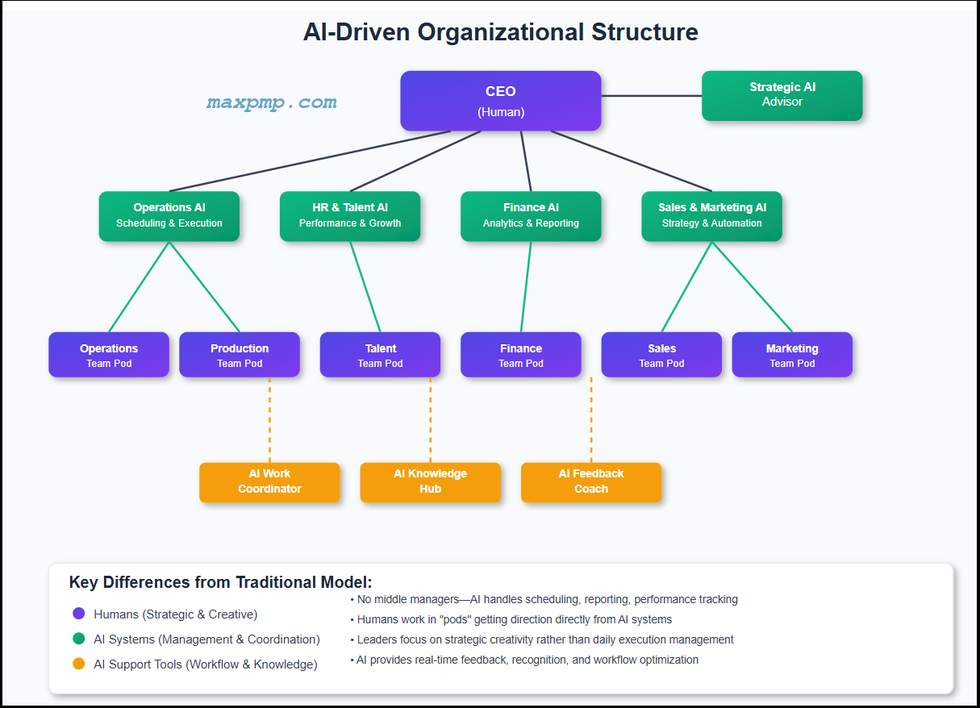 AI-Driven Organizational Structure

maxpmp.com

CEO
(Human)

Strategic AI
Advisor

Operations AI
Scheduling & Execution

HR & Talent AI
Performance & Growth

Finance AI
Analytics & Reporting

Sales & Marketing AI
Strategy & Automation

Operations
Team Pod

Production
Team Pod

Talent
Team Pod

Finance
Team Pod

Sales
Team Pod

Marketing
Team Pod

AI Work
Coordinator

AI Knowledge
Hub

AI Feedback
Coach

Key Differences from Traditional Model:

Humans (Strategic & Creative)

AI Systems (Management & Coordination)

AI Support Tools (Workflow & Knowledge)

• No middle managers—AI handles scheduling, reporting, performance tracking
• Humans work in "pods" getting direction directly from AI systems
• Leaders focus on strategic creativity rather than daily execution management
• AI provides real-time feedback, recognition, and workflow optimization